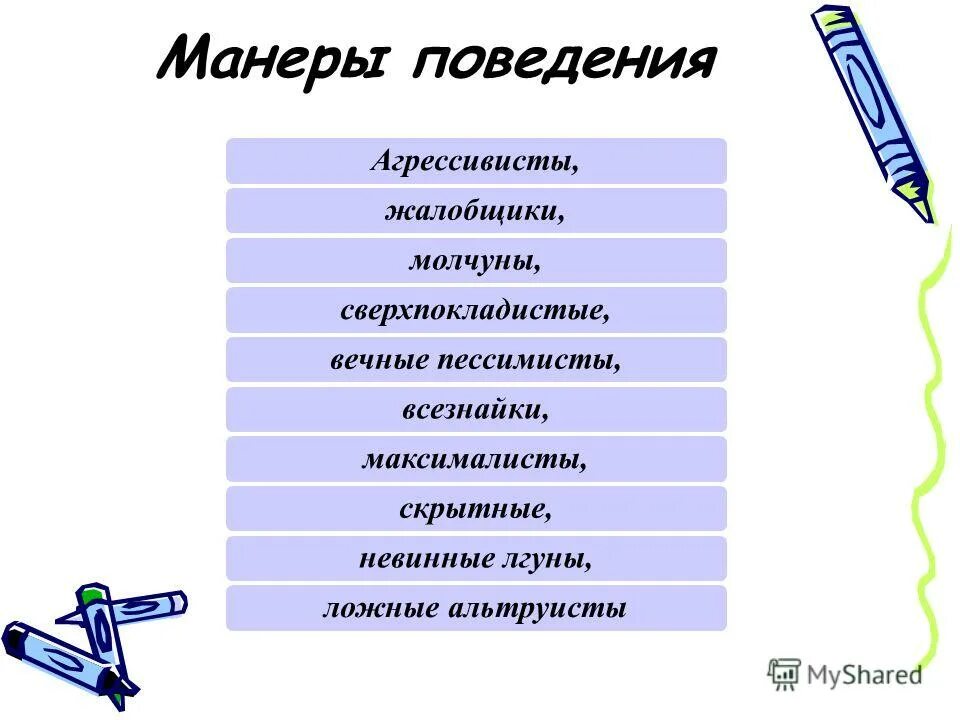 Манеры поведения

Агрессивисты,

жалобщики,

молчуны,

сверхпокладистые,

вечные пессимисты,

всезнайки,

максималисты,

скрытные,

невинные лгуны,

ложные альтруисты

MyShared